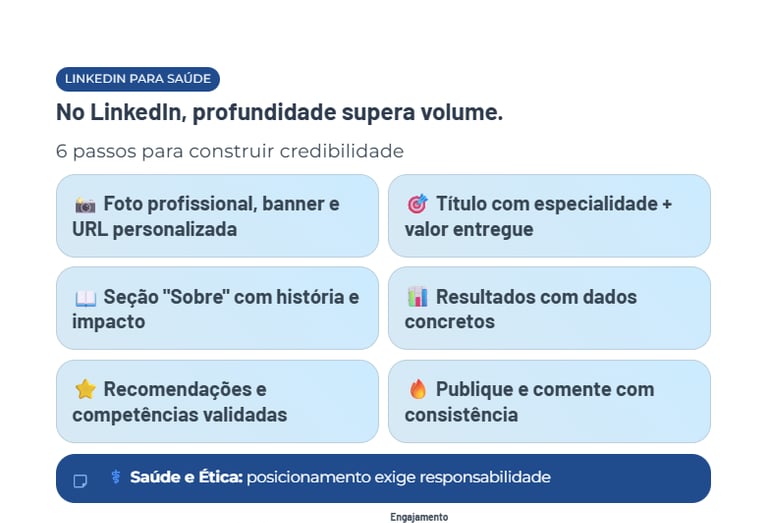 LINKEDIN PARA SAÚDE

No LinkedIn, profundidade supera volume.

6 passos para construir credibilidade

📷 Foto profissional, banner e URL personalizada

🎯 Título com especialidade + valor entregue

📖 Seção "Sobre" com história e impacto

📊 Resultados com dados concretos

⭐ Recomendações e competências validadas

🔥 Publique e comente com consistência

⚕ Saúde e Ética: posicionamento exige responsabilidade

Engajamento